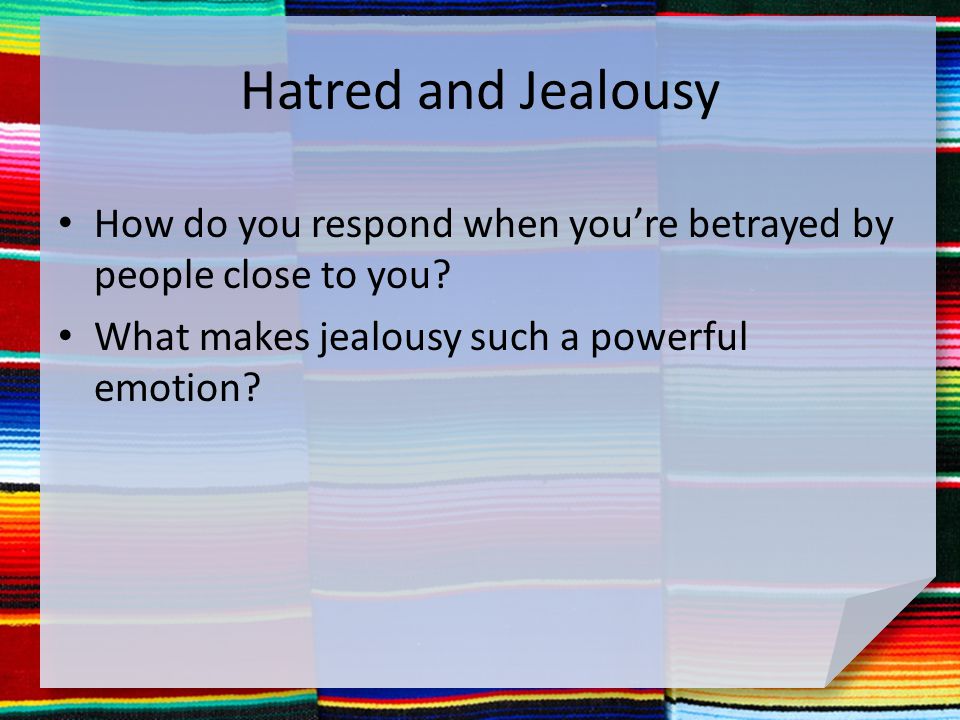 Hatred and Jealousy

• How do you respond when you’re betrayed by people close to you?
• What makes jealousy such a powerful emotion?